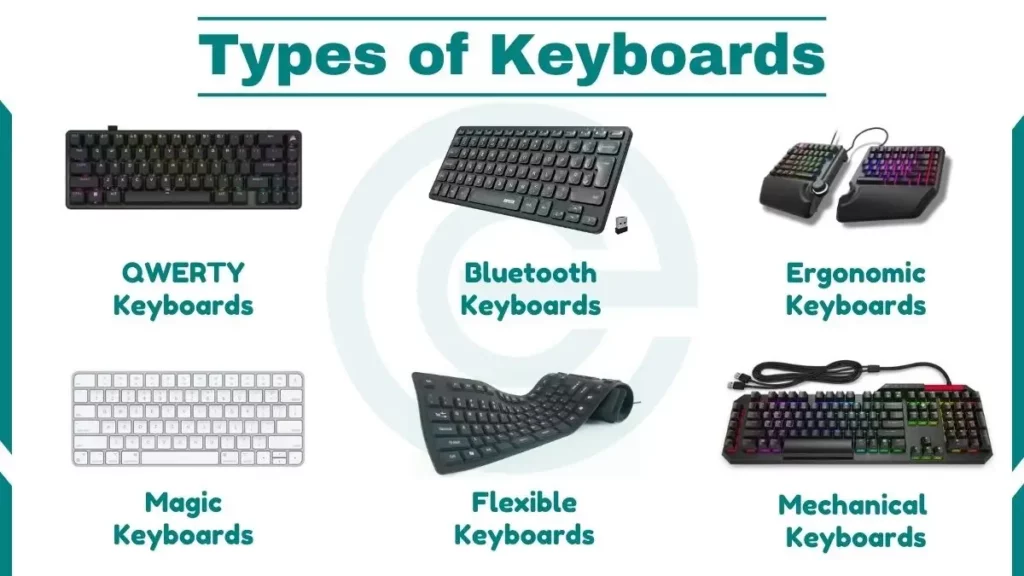 Types of Keyboards

QWERTY Keyboards

Bluetooth Keyboards

Ergonomic Keyboards

Magic Keyboards

Flexible Keyboards

Mechanical Keyboards